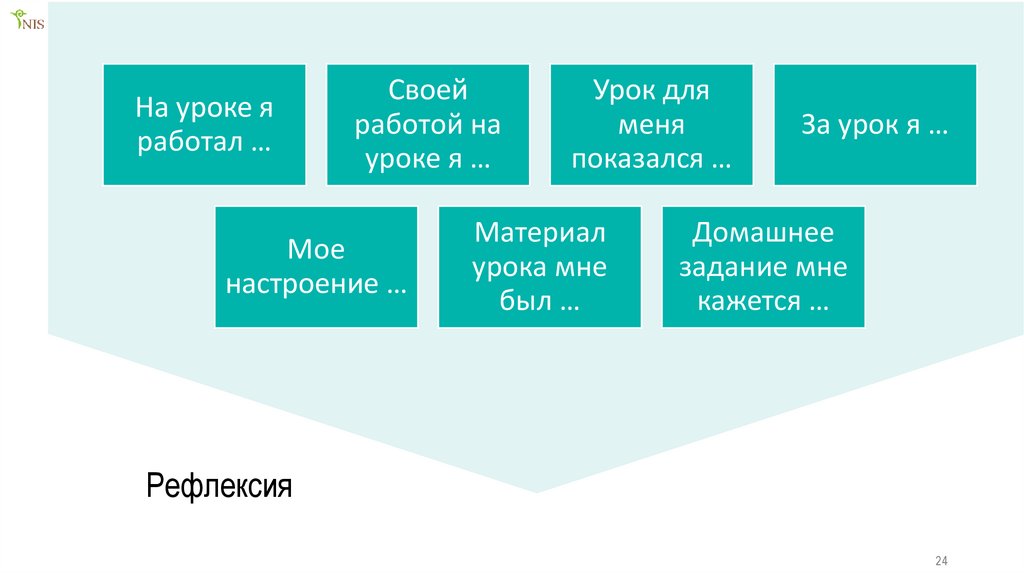 NIS

На уроке я работал …

Своей работой на уроке я …

Урок для меня показался …

За урок я …

Мое настроение …

Материал урока мне был …

Домашнее задание мне кажется …

Рефлексия

24